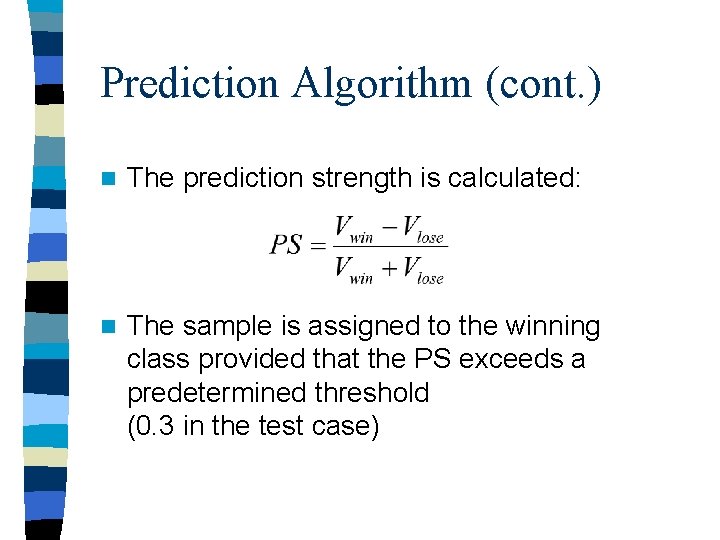 Prediction Algorithm (cont.)

The prediction strength is calculated:

$PS = \frac{V_{win} - V_{lose}}{V_{win} + V_{lose}}$

The sample is assigned to the winning class provided that the PS exceeds a predetermined threshold
(0.3 in the test case)